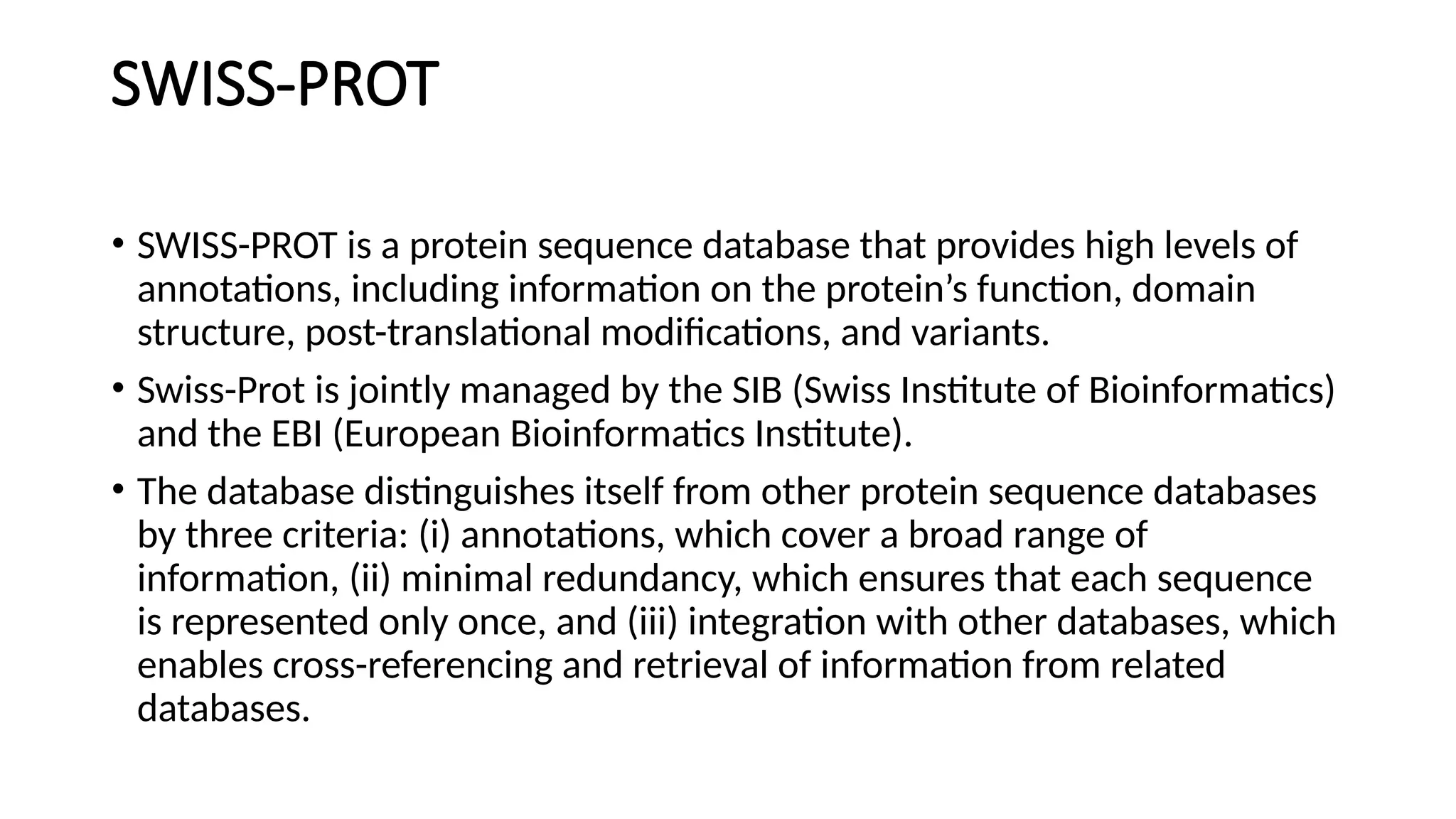 SWISS-PROT

• SWISS-PROT is a protein sequence database that provides high levels of annotations, including information on the protein’s function, domain structure, post-translational modifications, and variants.

• Swiss-Prot is jointly managed by the SIB (Swiss Institute of Bioinformatics) and the EBI (European Bioinformatics Institute).

• The database distinguishes itself from other protein sequence databases by three criteria: (i) annotations, which cover a broad range of information, (ii) minimal redundancy, which ensures that each sequence is represented only once, and (iii) integration with other databases, which enables cross-referencing and retrieval of information from related databases.